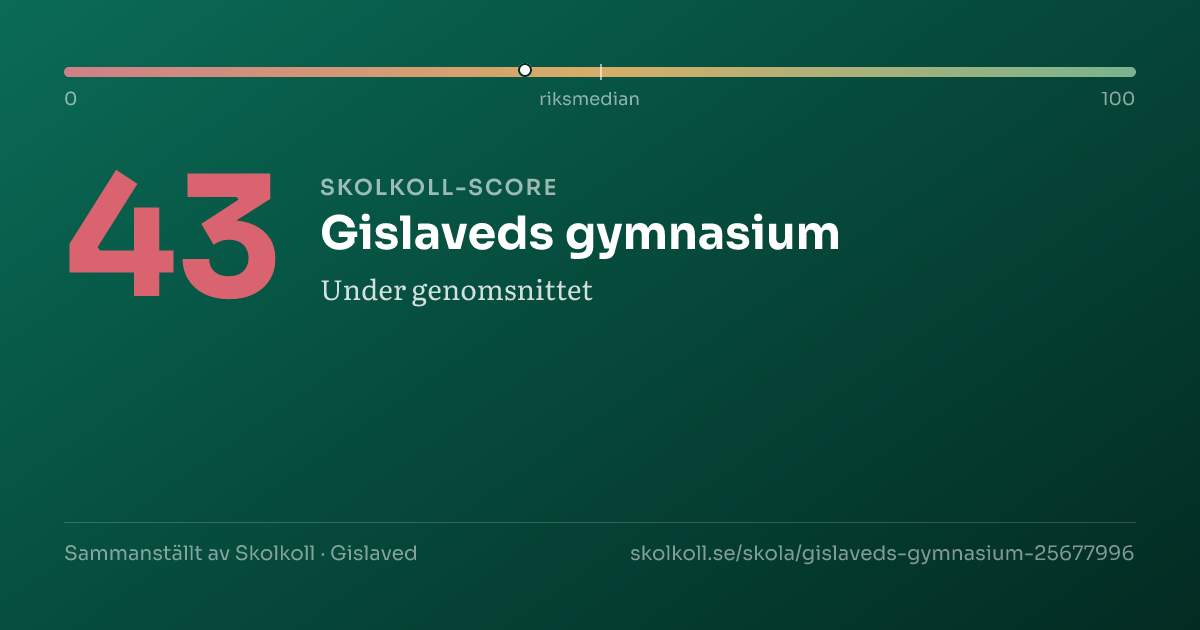 0
riksmedian
100

43

SKOLKOLL-SCORE

Gislaveds gymnasium

Under genomsnittet

Sammanställt av Skolkoll · Gislaved

skolkoll.se/skola/gislaveds-gymnasium-25677996